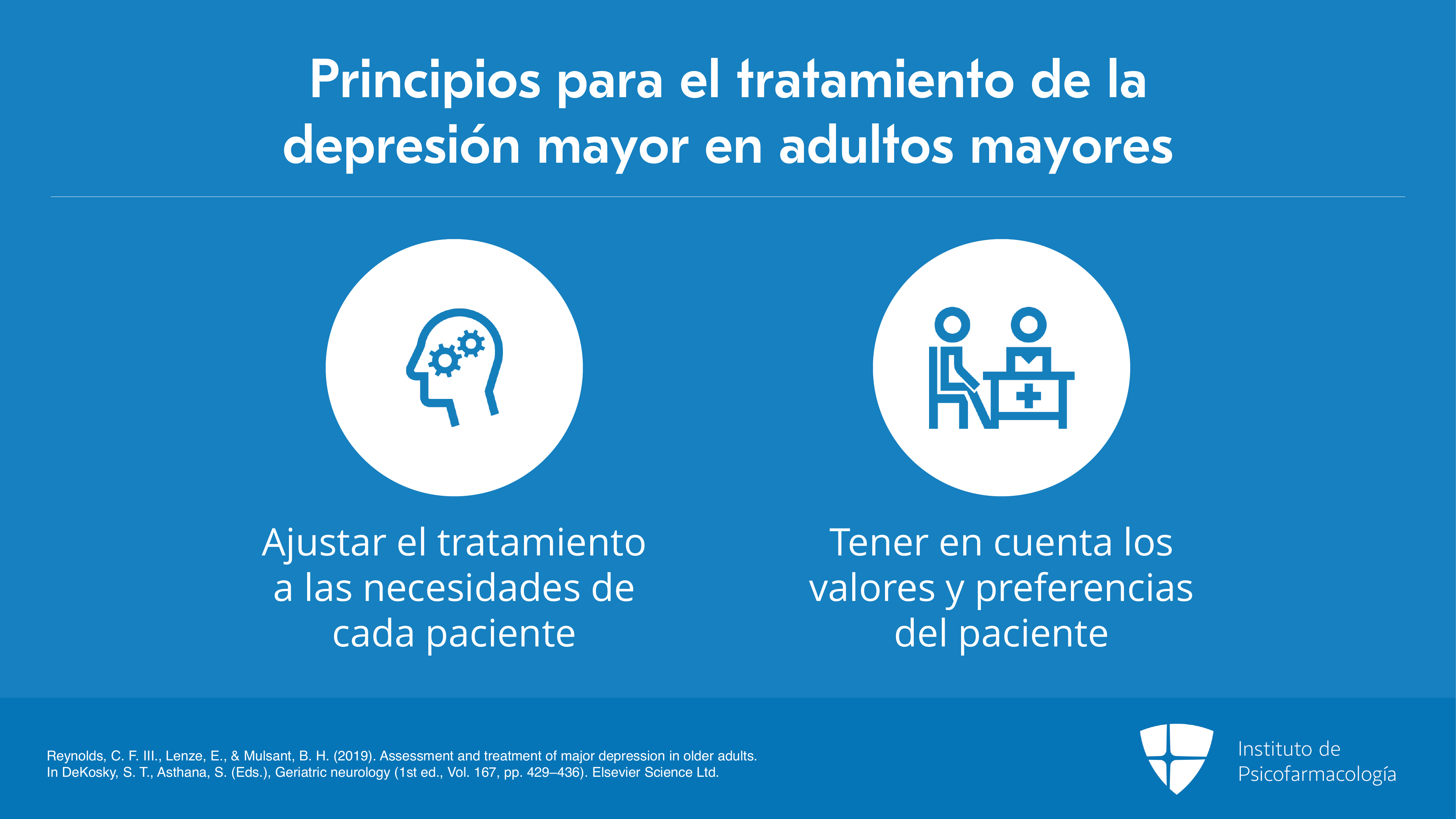 Principios para el tratamiento de la depresión mayor en adultos mayores

Ajustar el tratamiento a las necesidades de cada paciente

Tener en cuenta los valores y preferencias del paciente

Reynolds, C. F. III., Lenze, E., & Mulsant, B. H. (2019). Assessment and treatment of major depression in older adults. In DeKosky, S. T., Asthana, S. (Eds.), Geriatric neurology (1st ed., Vol. 167, pp. 429–436). Elsevier Science Ltd.

Instituto de Psicofarmacología